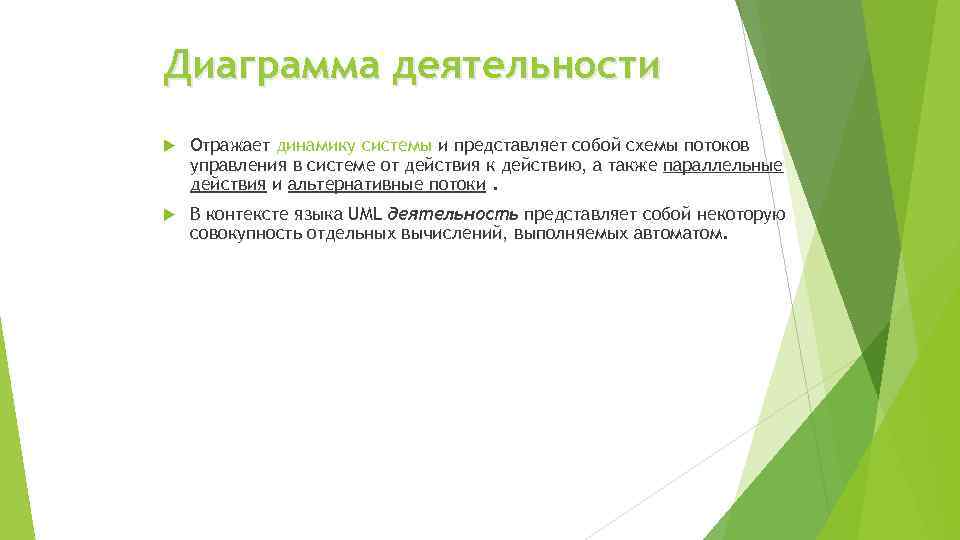 Диаграмма деятельности

Отражает динамику системы и представляет собой схемы потоков управления в системе от действия к действию, а также параллельные действия и альтернативные потоки .

В контексте языка UML деятельность представляет собой некоторую совокупность отдельных вычислений, выполняемых автоматом.